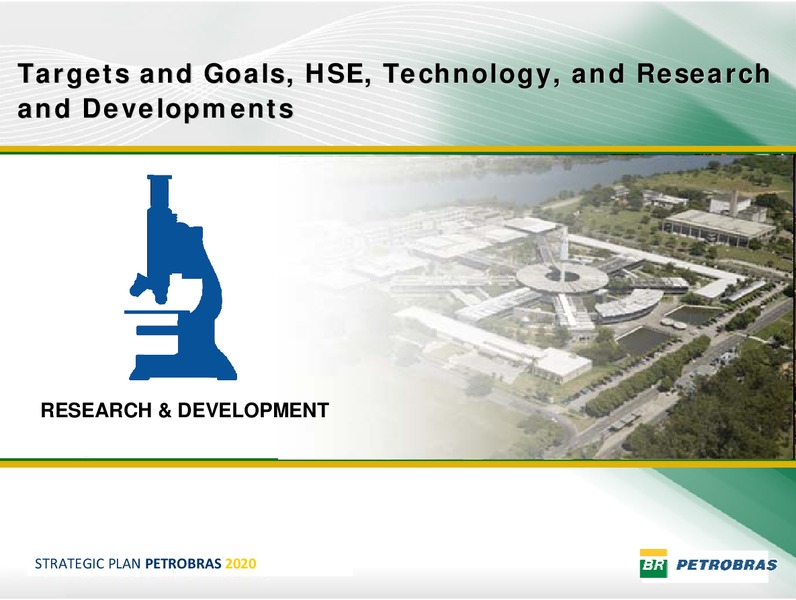 Targets and Goals, HSE, Technology, and Research and Developments

RESEARCH & DEVELOPMENT

STRATEGIC PLAN PETROBRAS 2020

BR PETROBRAS